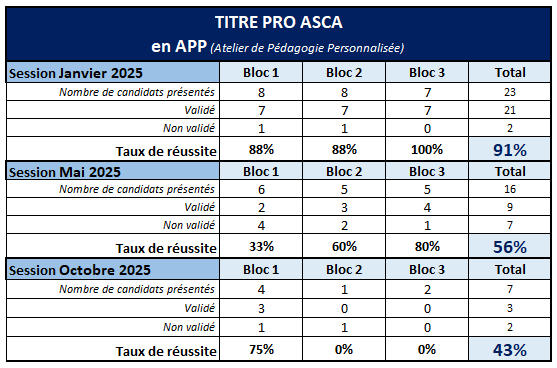 TITRE PRO ASCA
en APP (Atelier de Pédagogie Personnalisée)

| Session Janvier 2025 | Bloc 1 | Bloc 2 | Bloc 3 | Total |
|---|---|---|---|---|
| Nombre de candidats présentés | 8 | 8 | 7 | 23 |
| Validé | 7 | 7 | 7 | 21 |
| Non validé | 1 | 1 | 0 | 2 |
| Taux de réussite | 88% | 88% | 100% | 91% |
| Session Mai 2025 | Bloc 1 | Bloc 2 | Bloc 3 | Total |
| Nombre de candidats présentés | 6 | 5 | 5 | 16 |
| Validé | 2 | 3 | 4 | 9 |
| Non validé | 4 | 2 | 1 | 7 |
| Taux de réussite | 33% | 60% | 80% | 56% |
| Session Octobre 2025 | Bloc 1 | Bloc 2 | Bloc 3 | Total |
| Nombre de candidats présentés | 4 | 1 | 2 | 7 |
| Validé | 3 | 0 | 0 | 3 |
| Non validé | 1 | 1 | 0 | 2 |
| Taux de réussite | 75% | 0% | 0% | 43% |